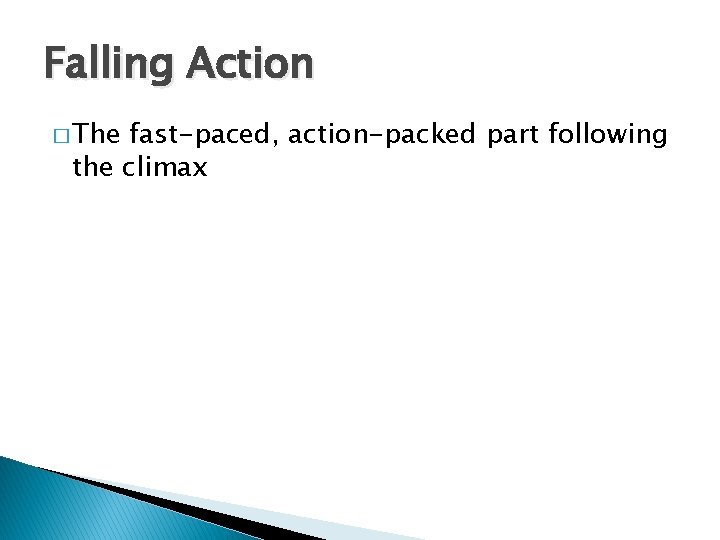 Falling Action

□ The fast-paced, action-packed part following the climax